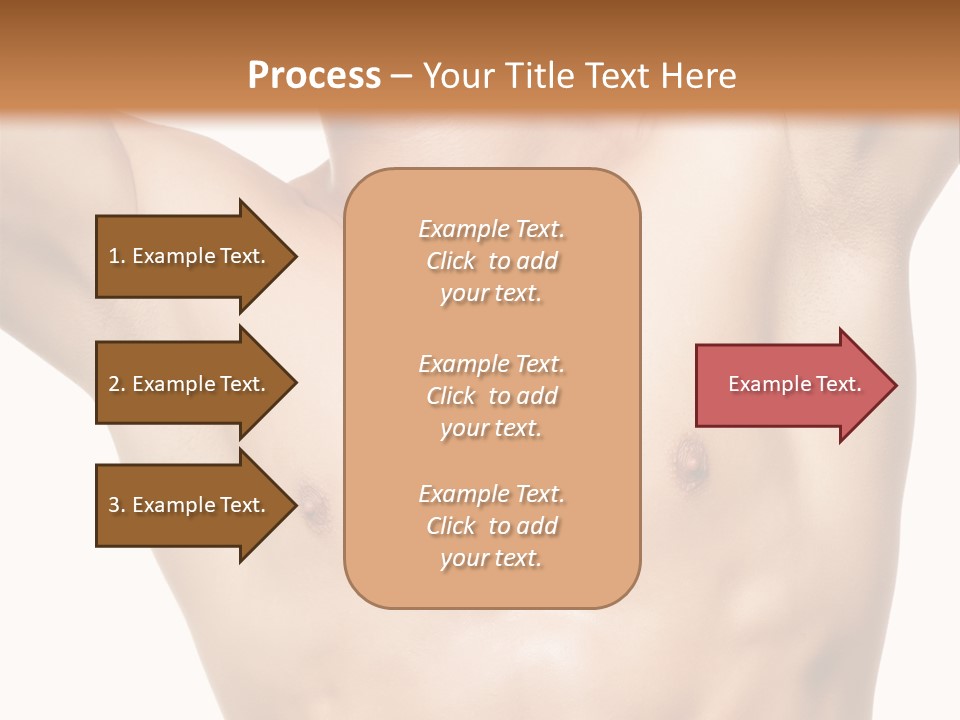 Process – Your Title Text Here

1. Example Text.

2. Example Text.

3. Example Text.

Example Text. Click to add your text.

Example Text. Click to add your text.

Example Text. Click to add your text.

Example Text.